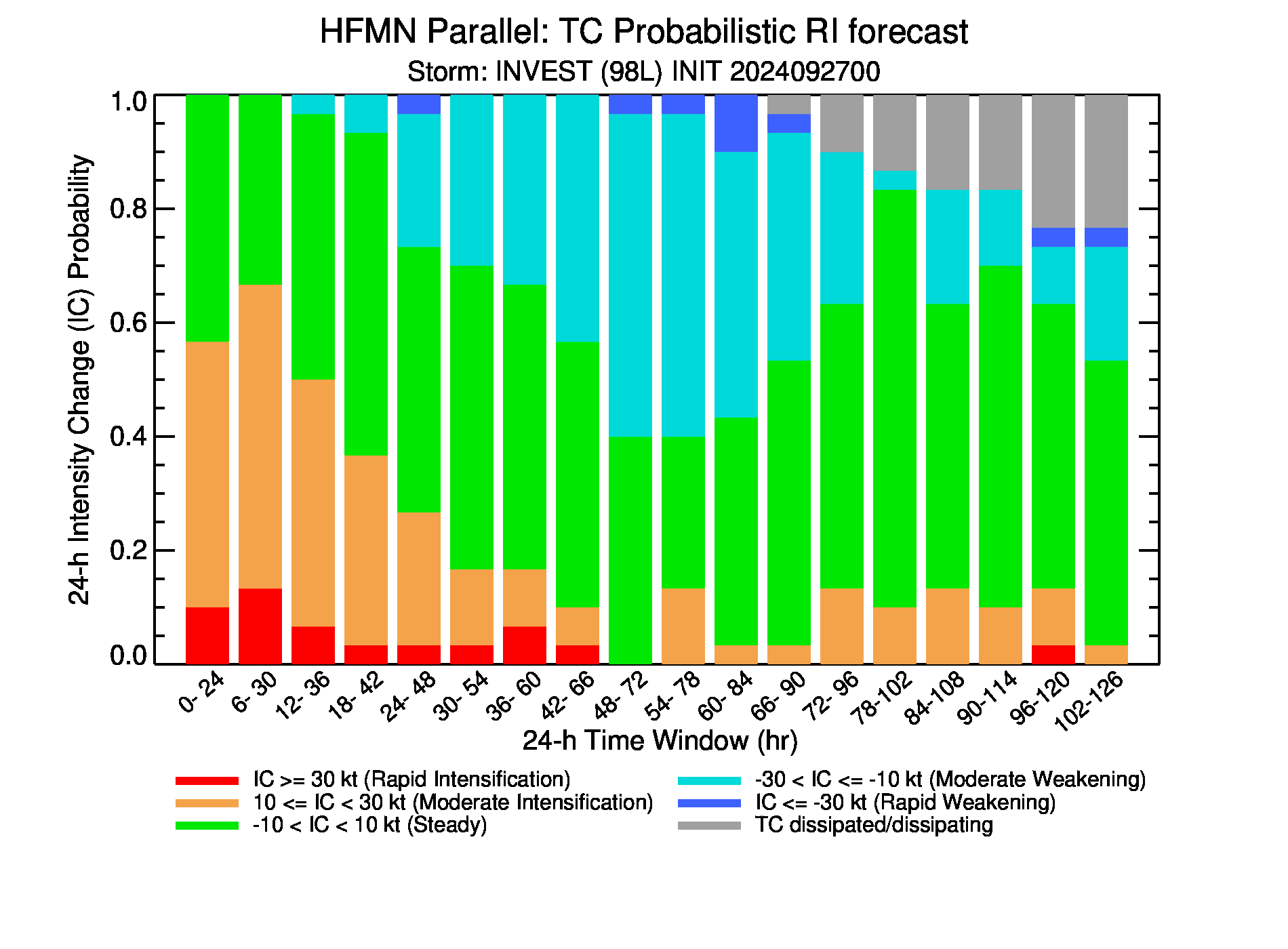 HFMN Parallel: TC Probabilistic RI forecast
Storm: INVEST (98L) INIT 2024092700

24-h Intensity Change (IC) Probability

1.0
0.8
0.6
0.4
0.2
0.0

0- 24
6- 30
12- 36
18- 42
24- 48
30- 54
36- 60
42- 66
48- 72
54- 78
60- 84
66- 90
72- 96
78-102
84-108
90-114
96-120
102-126

24-h Time Window (hr)

IC >= 30 kt (Rapid Intensification)
10 <= IC < 30 kt (Moderate Intensification)
-10 < IC < 10 kt (Steady)
-30 < IC <= -10 kt (Moderate Weakening)
IC <= -30 kt (Rapid Weakening)
TC dissipated/dissipating